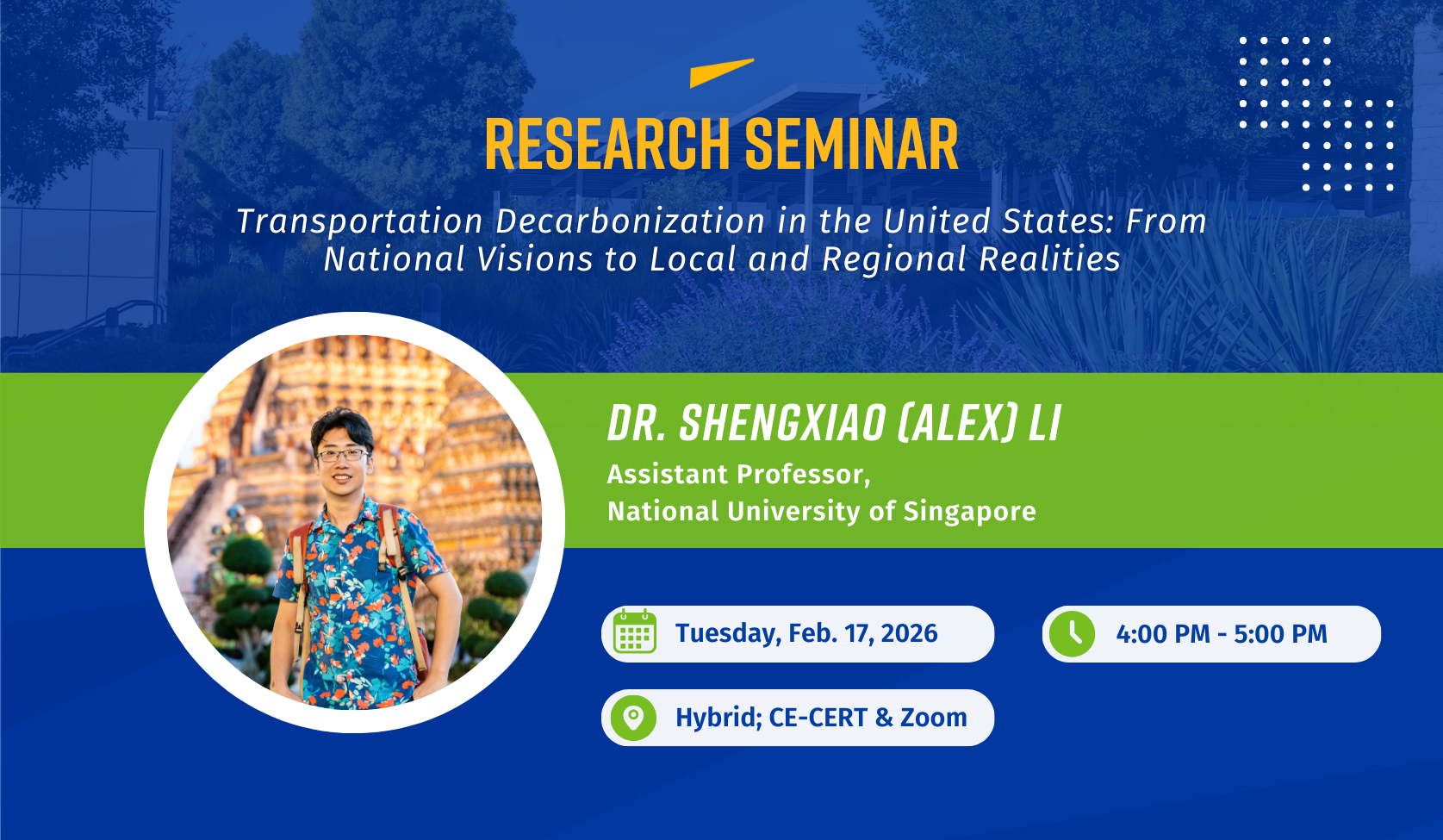 RESEARCH SEMINAR

Transportation Decarbonization in the United States: From National Visions to Local and Regional Realities

DR. SHENGXIAO (ALEX) LI

Assistant Professor,
National University of Singapore

Tuesday, Feb. 17, 2026

4:00 PM - 5:00 PM

Hybrid; CE-CERT & Zoom